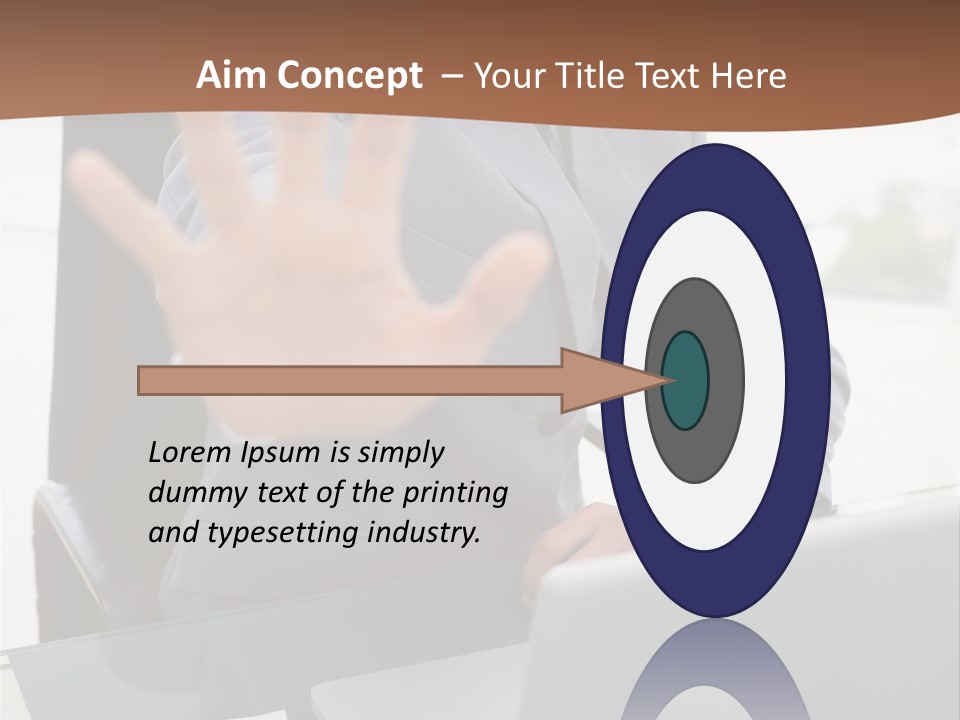 Aim Concept – Your Title Text Here

Lorem Ipsum is simply dummy text of the printing and typesetting industry.